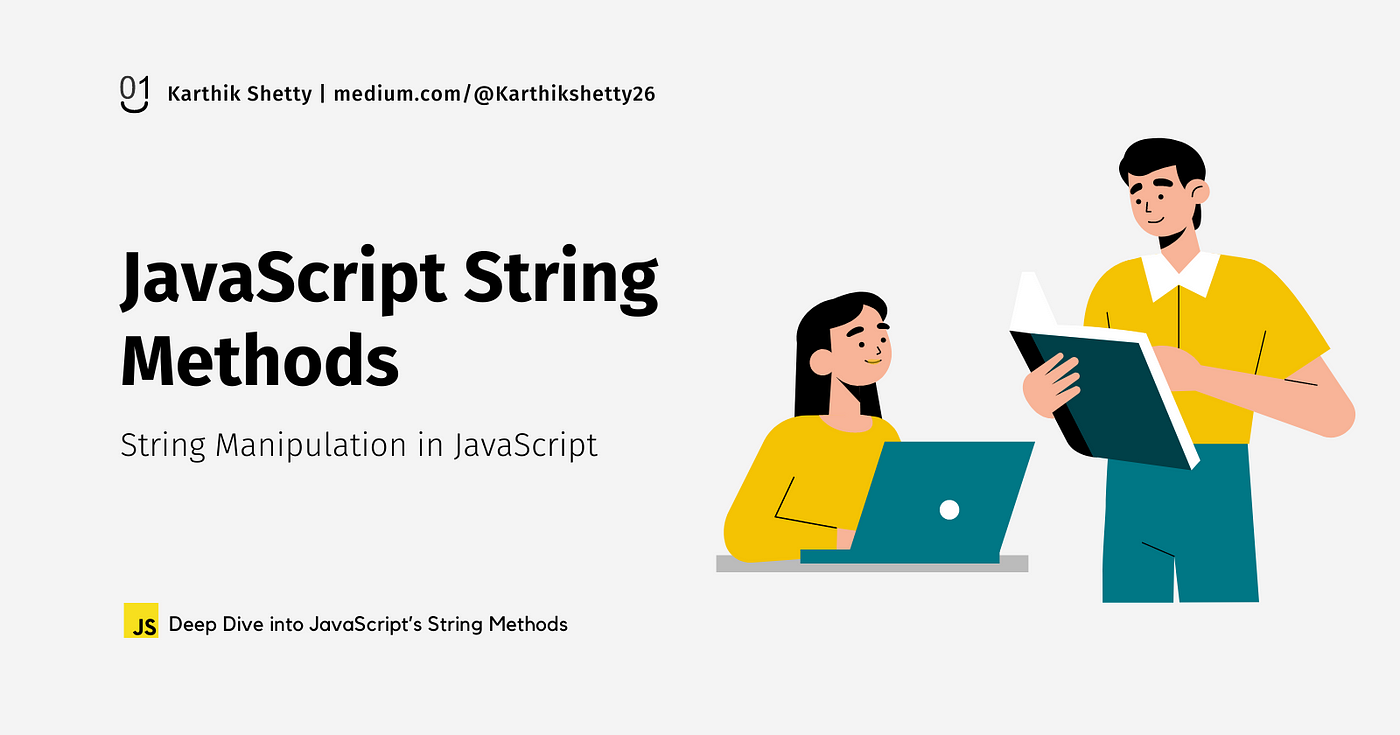 01 Karthik Shetty | medium.com/@Karthikshetty26

JavaScript String Methods

String Manipulation in JavaScript

JS Deep Dive into JavaScript's String Methods